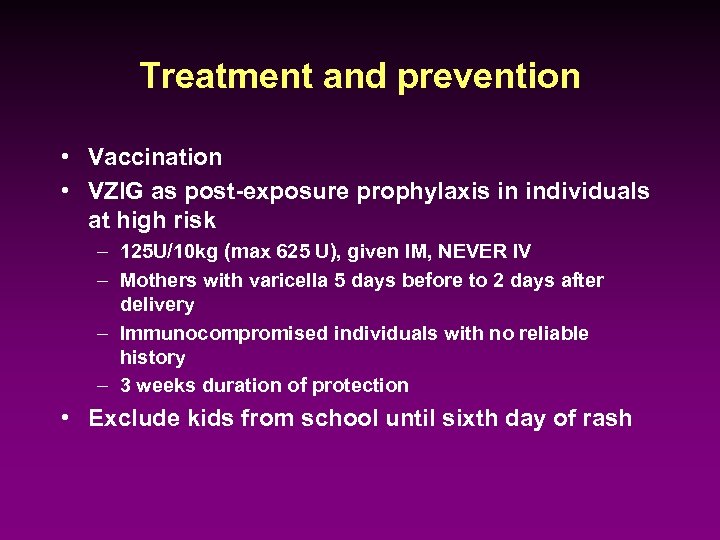 Treatment and prevention

• Vaccination
• VZIG as post-exposure prophylaxis in individuals at high risk
– 125U/10kg (max 625 U), given IM, NEVER IV
– Mothers with varicella 5 days before to 2 days after delivery
– Immunocompromised individuals with no reliable history
– 3 weeks duration of protection
• Exclude kids from school until sixth day of rash